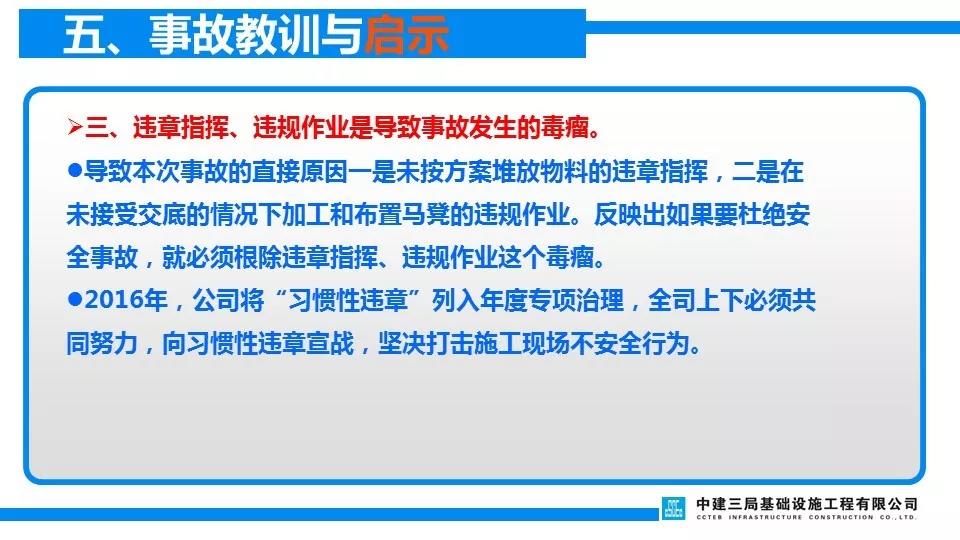 五、事故教训与启示

➢三、违章指挥、违规作业是导致事故发生的毒瘤。

●导致本次事故的直接原因一是未按方案堆放物料的违章指挥，二是在未接受交底的情况下加工和布置马凳的违规作业。反映出如果要杜绝安全事故，就必须根除违章指挥、违规作业这个毒瘤。

●2016年，公司将“习惯性违章”列入年度专项治理，全司上下必须共同努力，向习惯性违章宣战，坚决打击施工现场不安全行为。

中建三局基础设施工程有限公司
CCTEB INFRASTRUCTURE CONSTRUCTION CO.,LTD.